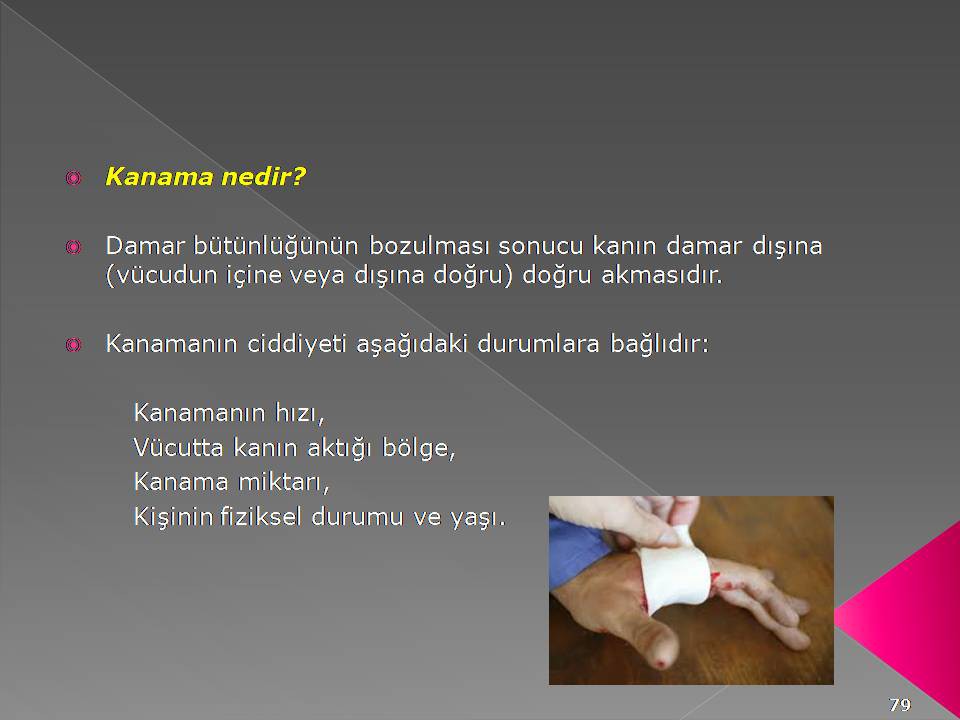 Kanama nedir?

Damar bütünlüğünün bozulması sonucu kanın damar dışına (vücudun içine veya dışına doğru) doğru akmasıdır.

Kanamanın ciddiyeti aşağıdaki durumlara bağlıdır:

Kanamanın hızı,
Vücutta kanın aktığı bölge,
Kanama miktarı,
Kişinin fiziksel durumu ve yaşı.

79